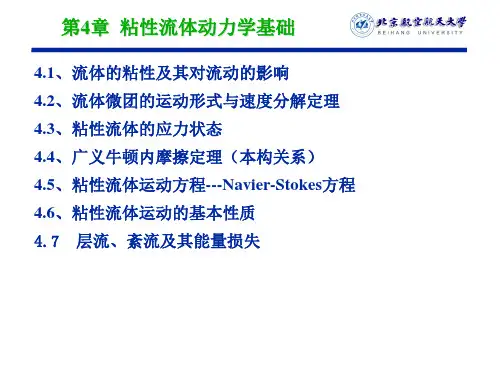 第4章 粘性流体动力学基础

北京航空航天大学
BEIHANG UNIVERSITY

4.1、流体的粘性及其对流动的影响

4.2、流体微团的运动形式与速度分解定理

4.3、粘性流体的应力状态

4.4、广义牛顿内摩擦定理（本构关系）

4.5、粘性流体运动方程---Navier-Stokes方程

4.6、粘性流体运动的基本性质

4. 7 层流、紊流及其能量损失